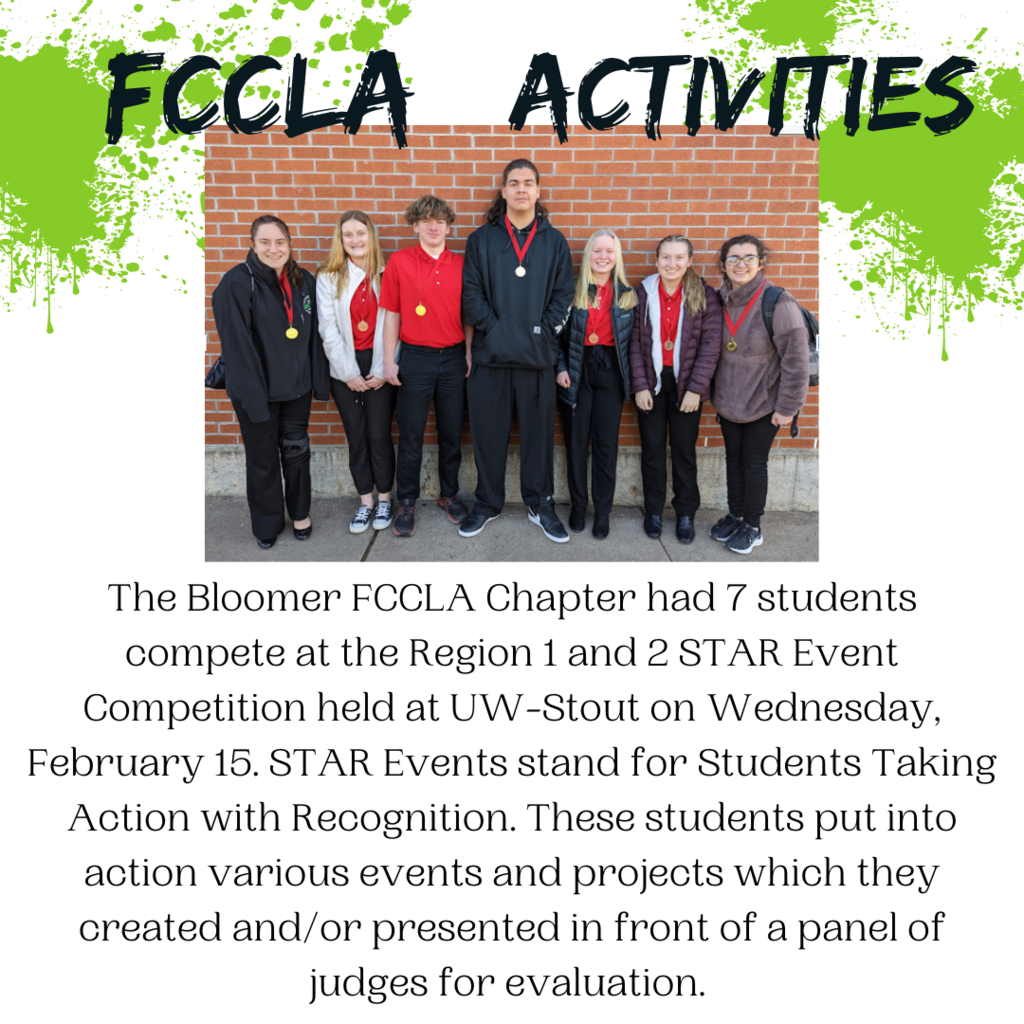 FCCLA ACTIVITIES

The Bloomer FCCLA Chapter had 7 students compete at the Region 1 and 2 STAR Event Competition held at UW-Stout on Wednesday, February 15. STAR Events stand for Students Taking Action with Recognition. These students put into action various events and projects which they created and/or presented in front of a panel of judges for evaluation.